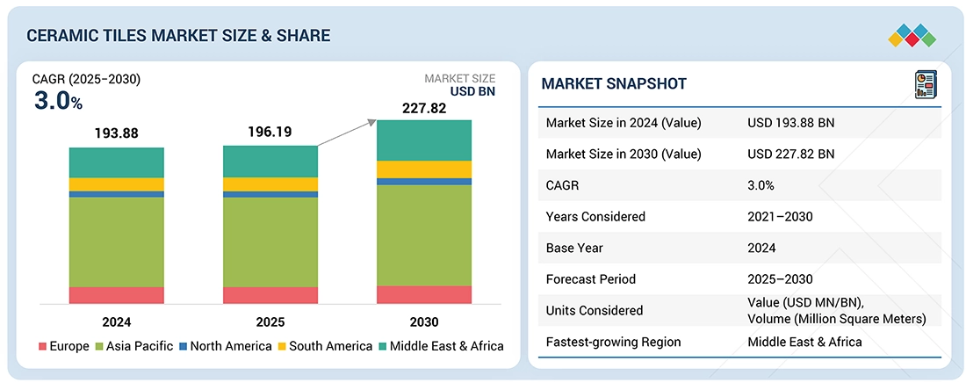 CERAMIC TILES MARKET SIZE & SHARE

CAGR (2025–2030)
3.0%

MARKET SIZE
USD BN

193.88
196.19
227.82

2024
2025
2030

Europe  Asia Pacific  North America  South America  Middle East & Africa

MARKET SNAPSHOT

| | |
|---|---|
| Market Size in 2024 (Value) | USD 193.88 BN |
| Market Size in 2030 (Value) | USD 227.82 BN |
| CAGR | 3.0% |
| Years Considered | 2021–2030 |
| Base Year | 2024 |
| Forecast Period | 2025–2030 |
| Units Considered | Value (USD MN/BN), Volume (Million Square Meters) |
| Fastest-growing Region | Middle East & Africa |